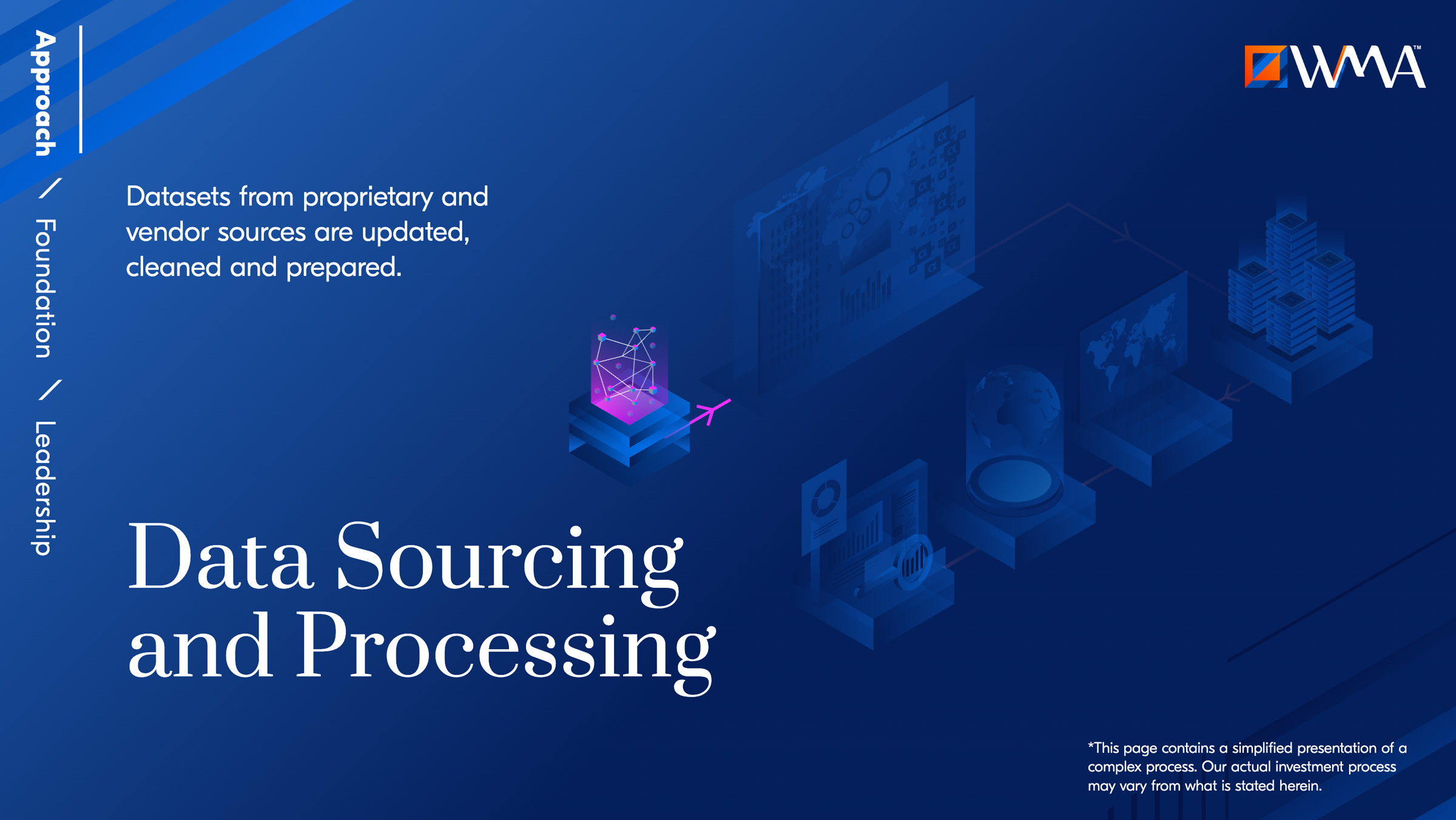 Approach / Foundation / Leadership

WMA™

Datasets from proprietary and vendor sources are updated, cleaned and prepared.

Data Sourcing and Processing

*This page contains a simplified presentation of a complex process. Our actual investment process may vary from what is stated herein.